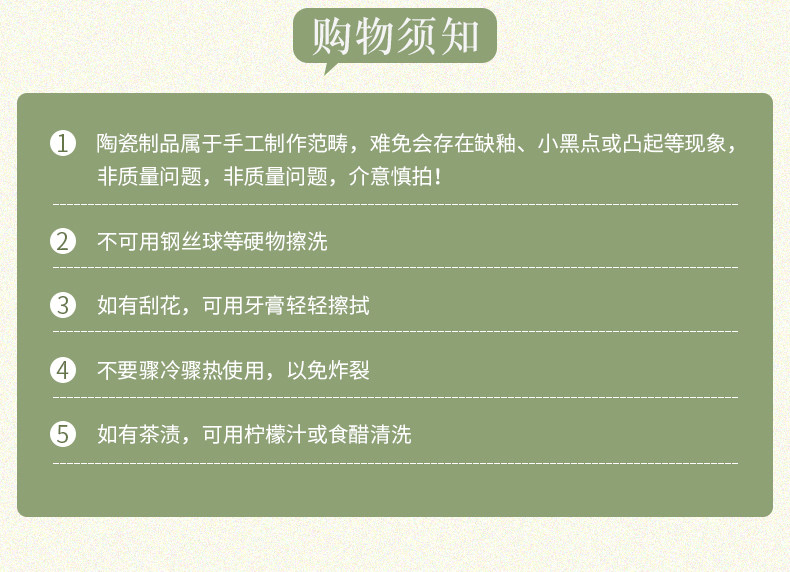 购物须知

1 陶瓷制品属于手工制作范畴，难免会存在缺釉、小黑点或凸起等现象，非质量问题，非质量问题，介意慎拍！

2 不可用钢丝球等硬物擦洗

3 如有刮花，可用牙膏轻轻擦拭

4 不要骤冷骤热使用，以免炸裂

5 如有茶渍，可用柠檬汁或食醋清洗